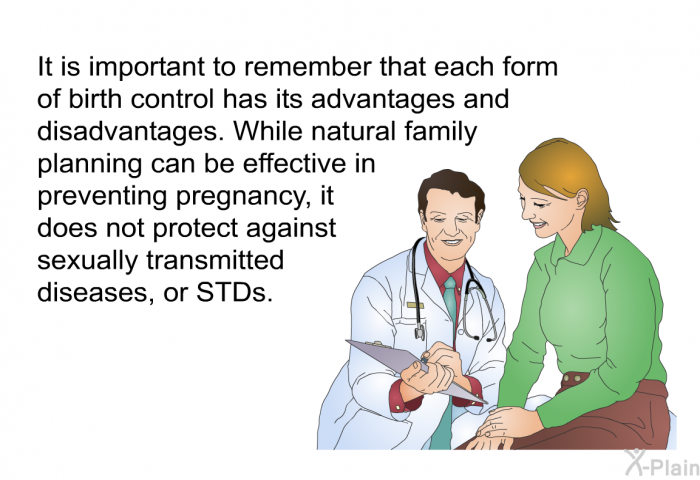 It is important to remember that each form of birth control has its advantages and disadvantages. While natural family planning can be effective in preventing pregnancy, it does not protect against sexually transmitted diseases, or STDs.

X-Plain